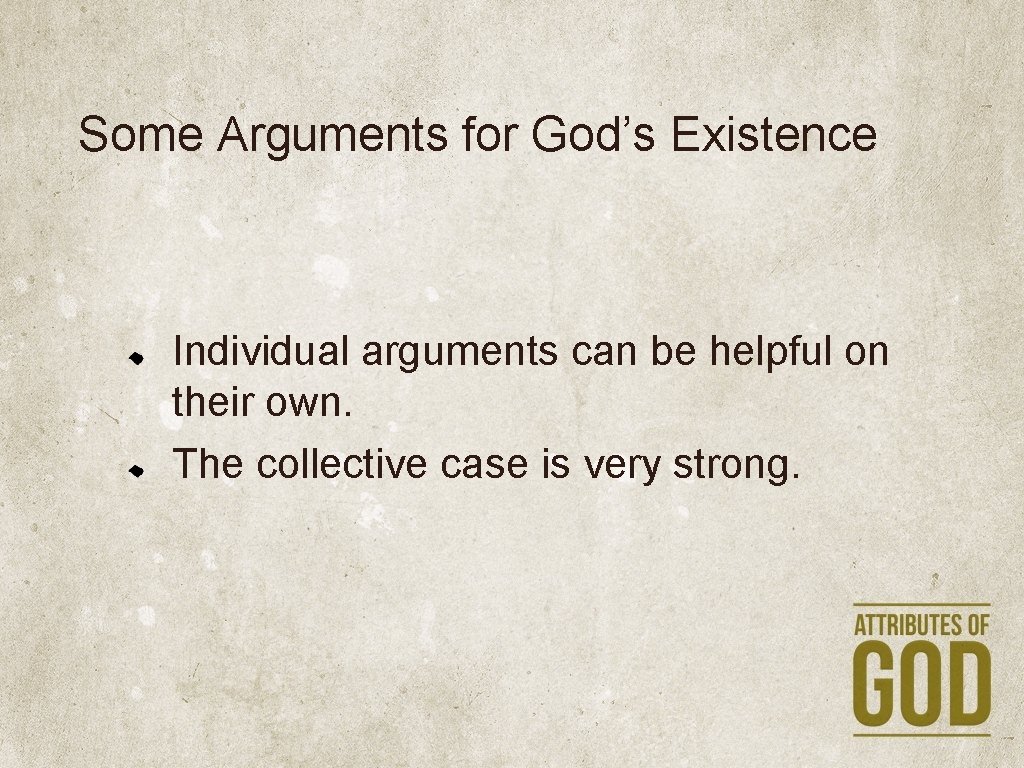 Some Arguments for God’s Existence

Individual arguments can be helpful on their own.

The collective case is very strong.

ATTRIBUTES OF
GOD